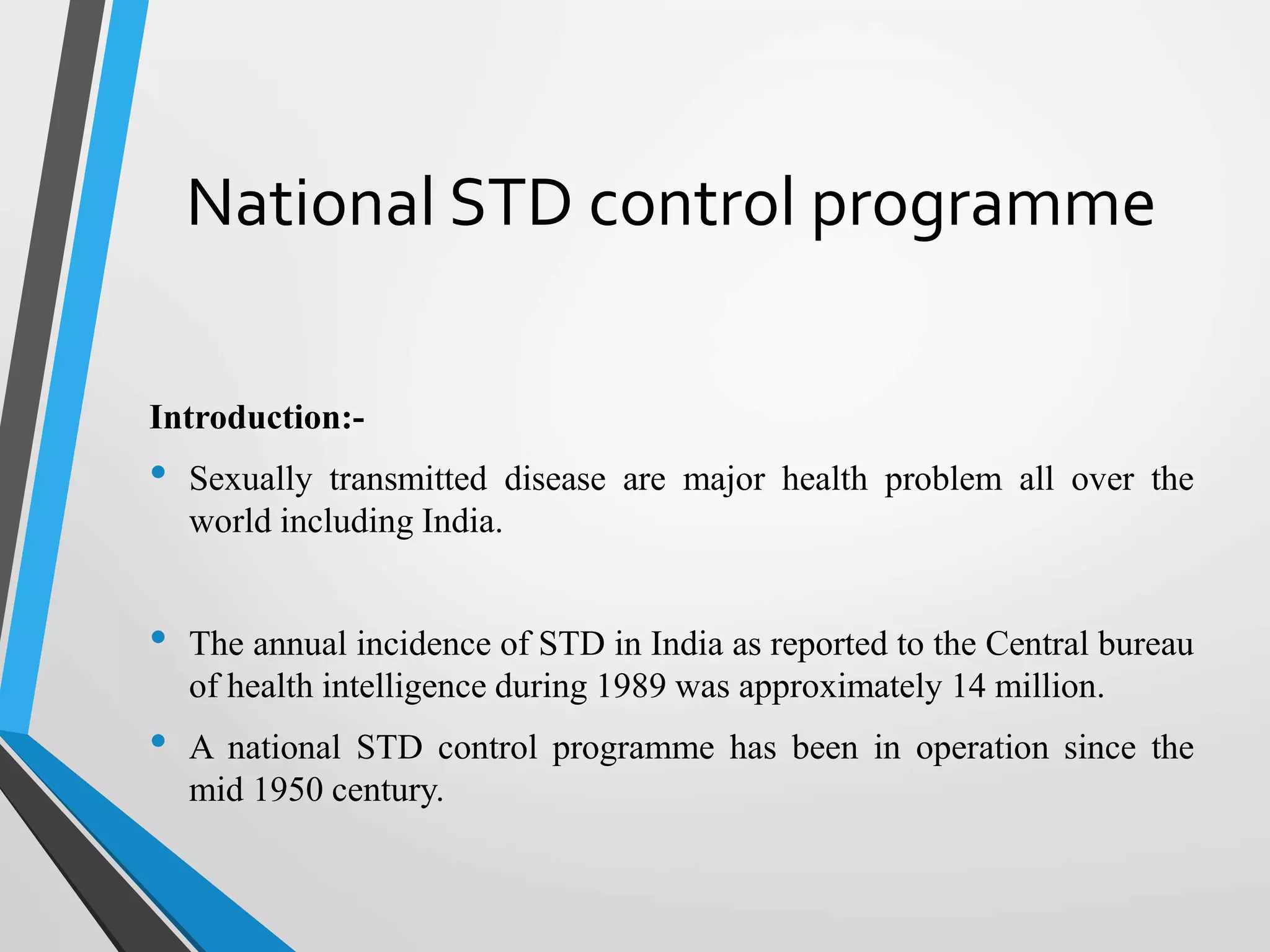 National STD control programme

Introduction:-

• Sexually transmitted disease are major health problem all over the world including India.

• The annual incidence of STD in India as reported to the Central bureau of health intelligence during 1989 was approximately 14 million.

• A national STD control programme has been in operation since the mid 1950 century.